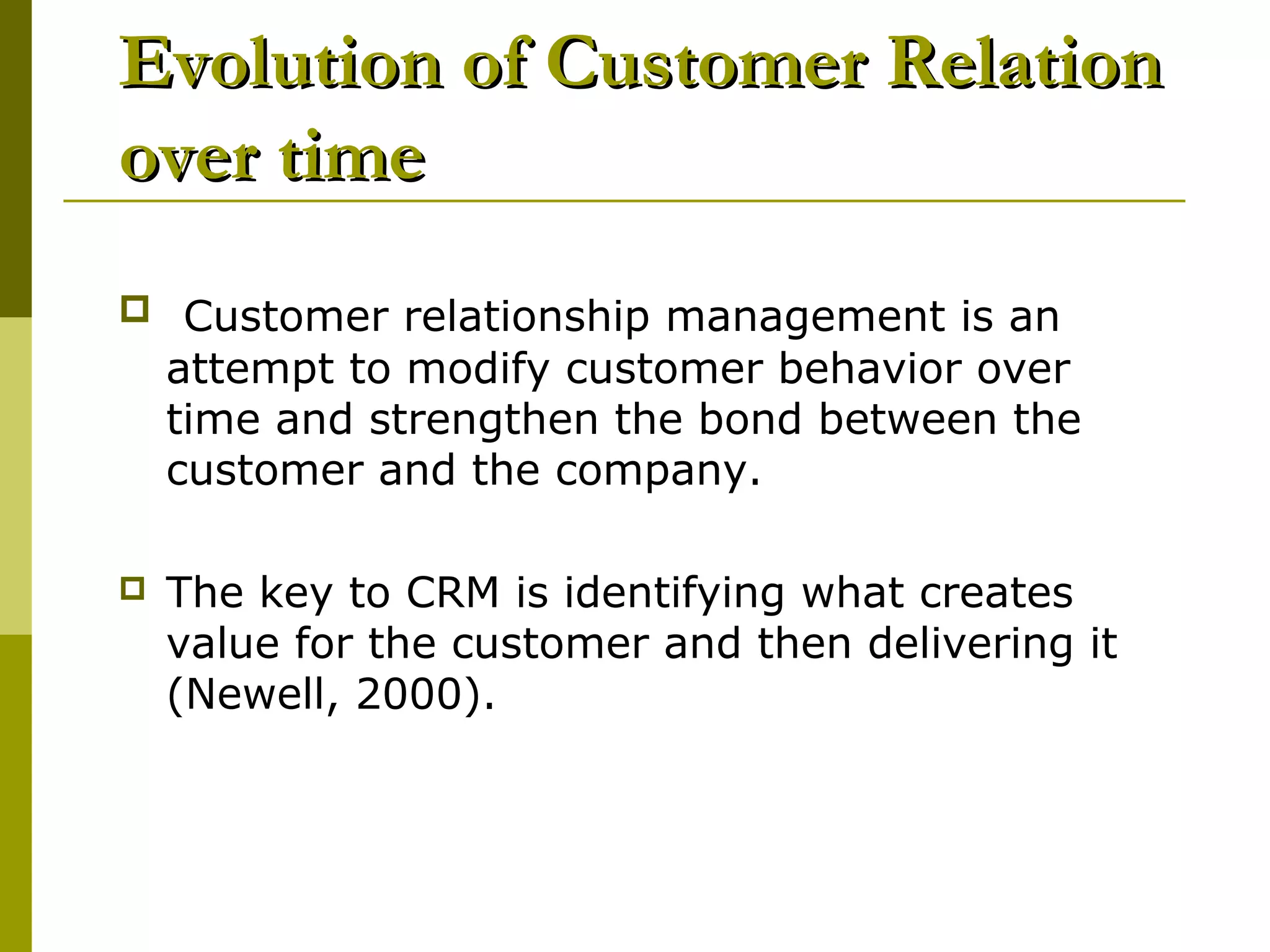 Evolution of Customer Relation over time

Customer relationship management is an attempt to modify customer behavior over time and strengthen the bond between the customer and the company.

The key to CRM is identifying what creates value for the customer and then delivering it (Newell, 2000).